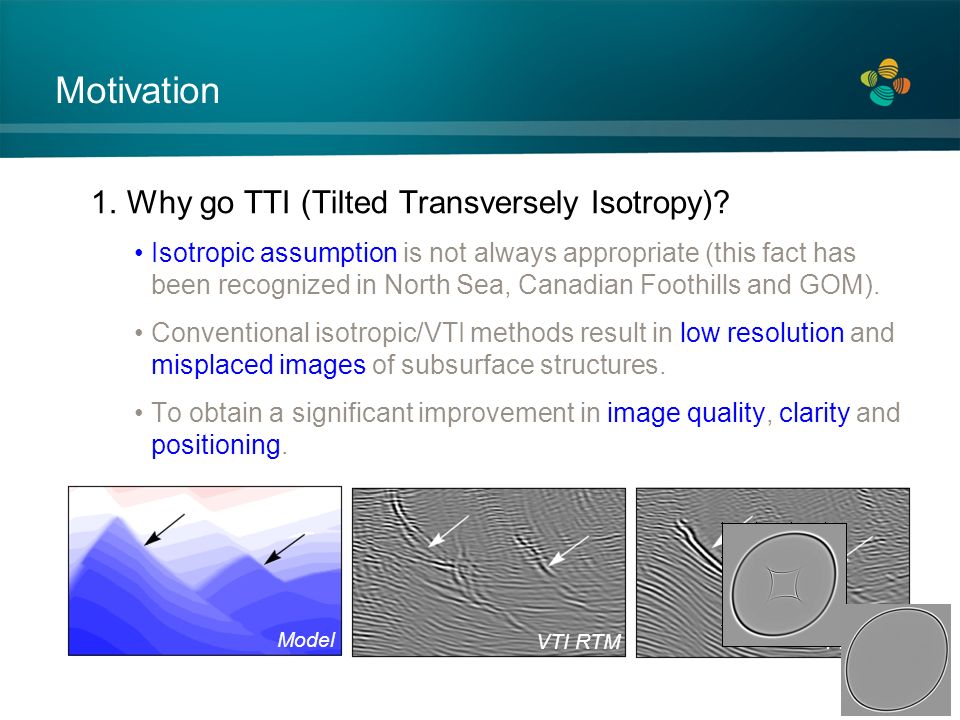 Motivation

1. Why go TTI (Tilted Transversely Isotropy)?

• Isotropic assumption is not always appropriate (this fact has been recognized in North Sea, Canadian Foothills and GOM).

• Conventional isotropic/VTI methods result in low resolution and misplaced images of subsurface structures.

• To obtain a significant improvement in image quality, clarity and positioning.

Model

VTI RTM